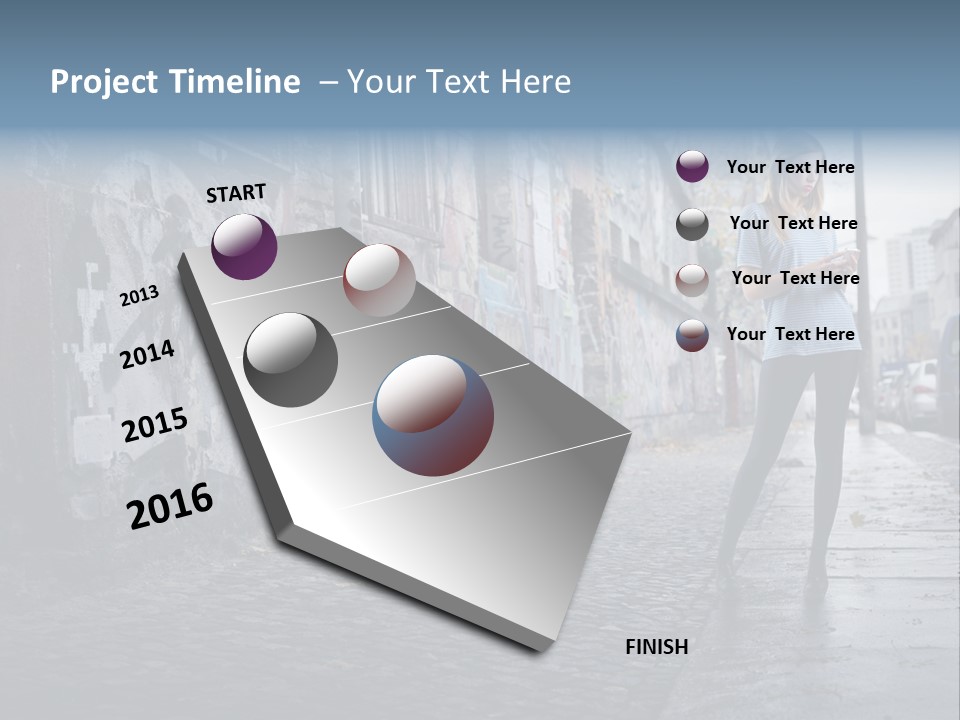 Project Timeline – Your Text Here

START

2013

2014

2015

2016

FINISH

Your Text Here

Your Text Here

Your Text Here

Your Text Here